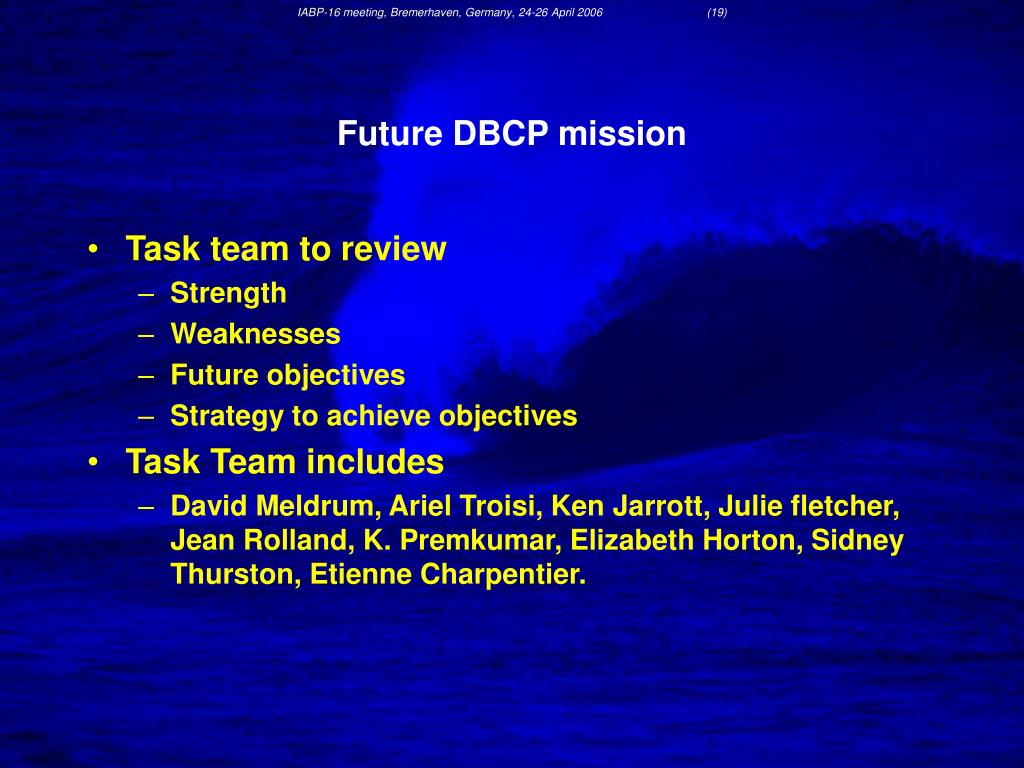 IABP-16 meeting, Bremerhaven, Germany, 24-26 April 2006 (19)

Future DBCP mission

• Task team to review
– Strength
– Weaknesses
– Future objectives
– Strategy to achieve objectives
• Task Team includes
– David Meldrum, Ariel Troisi, Ken Jarrott, Julie fletcher, Jean Rolland, K. Premkumar, Elizabeth Horton, Sidney Thurston, Etienne Charpentier.